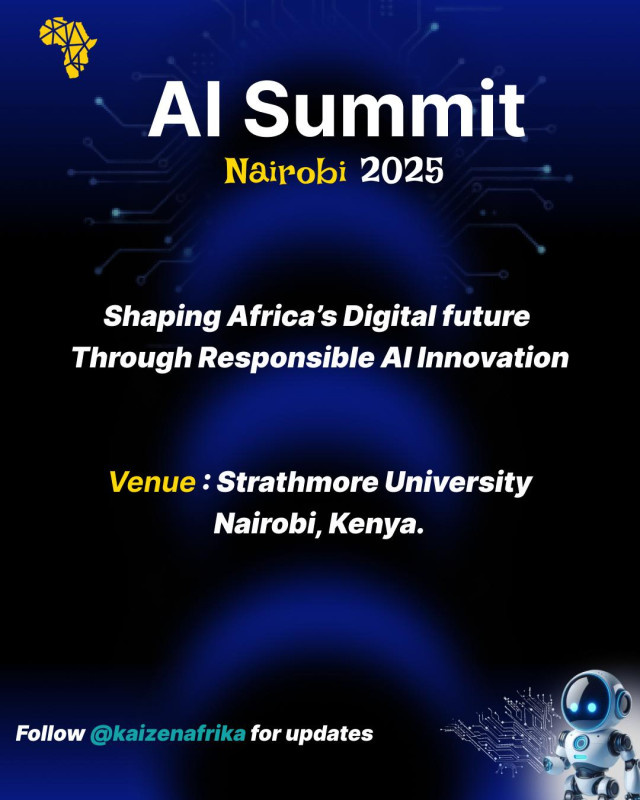 AI Summit
Nairobi 2025

Shaping Africa's Digital future Through Responsible AI Innovation

Venue : Strathmore University Nairobi, Kenya.

Follow @kaizenafrika for updates